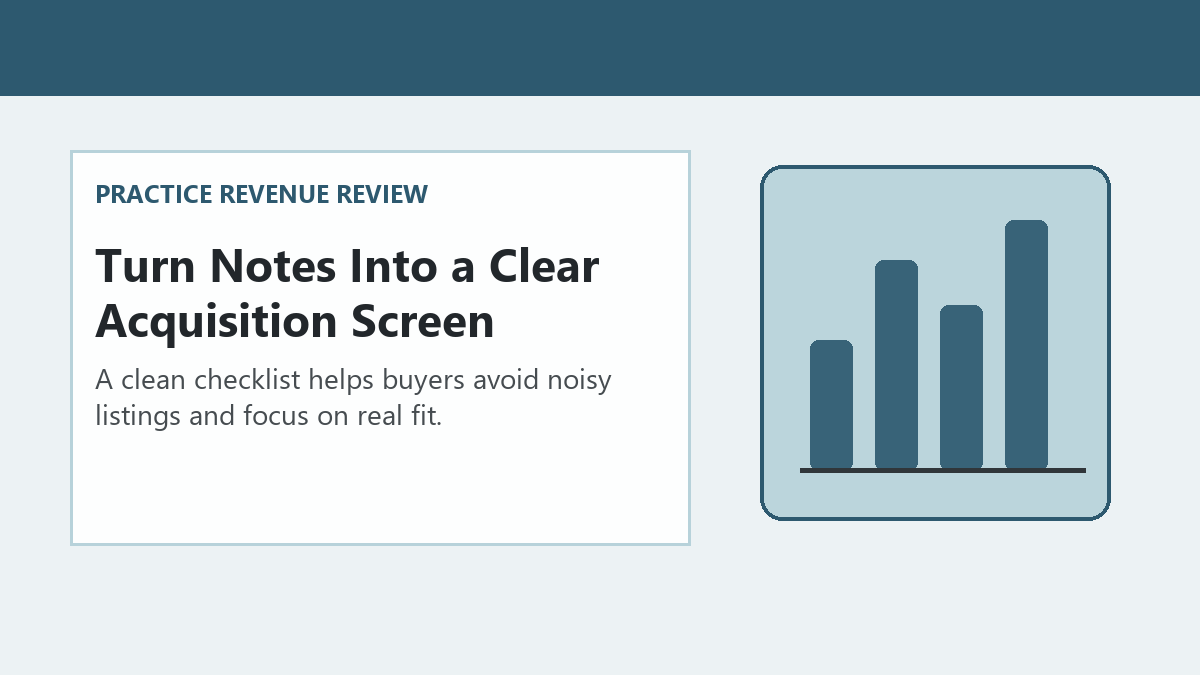 PRACTICE REVENUE REVIEW

Turn Notes Into a Clear Acquisition Screen

A clean checklist helps buyers avoid noisy listings and focus on real fit.